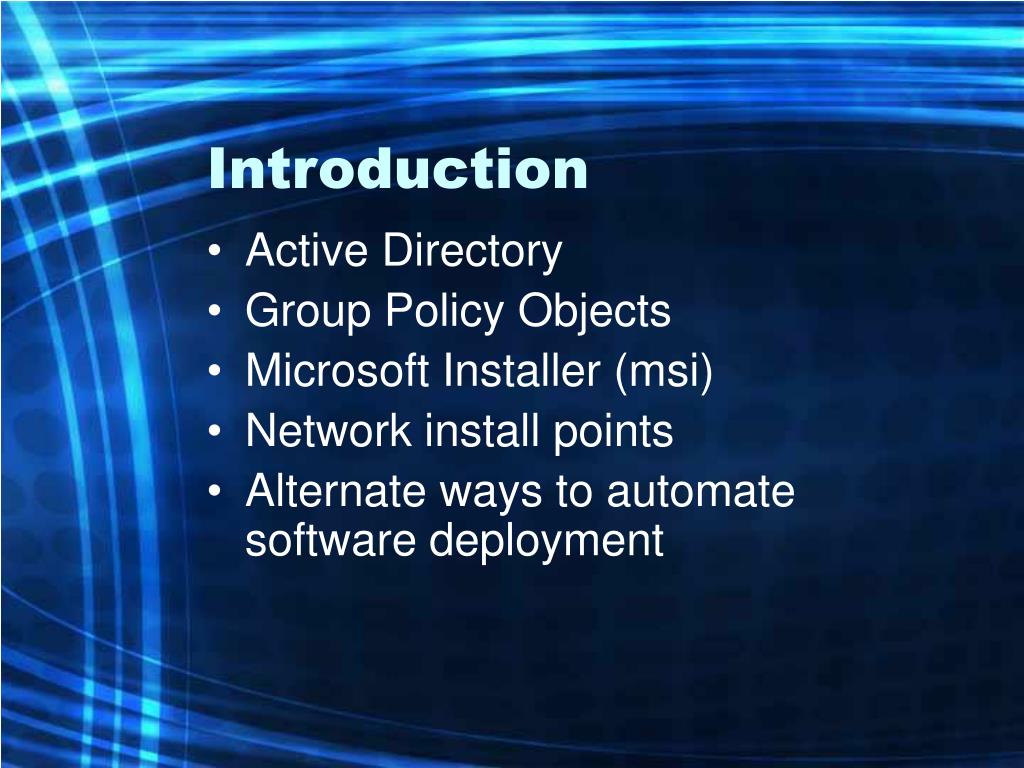 Introduction

• Active Directory
• Group Policy Objects
• Microsoft Installer (msi)
• Network install points
• Alternate ways to automate software deployment